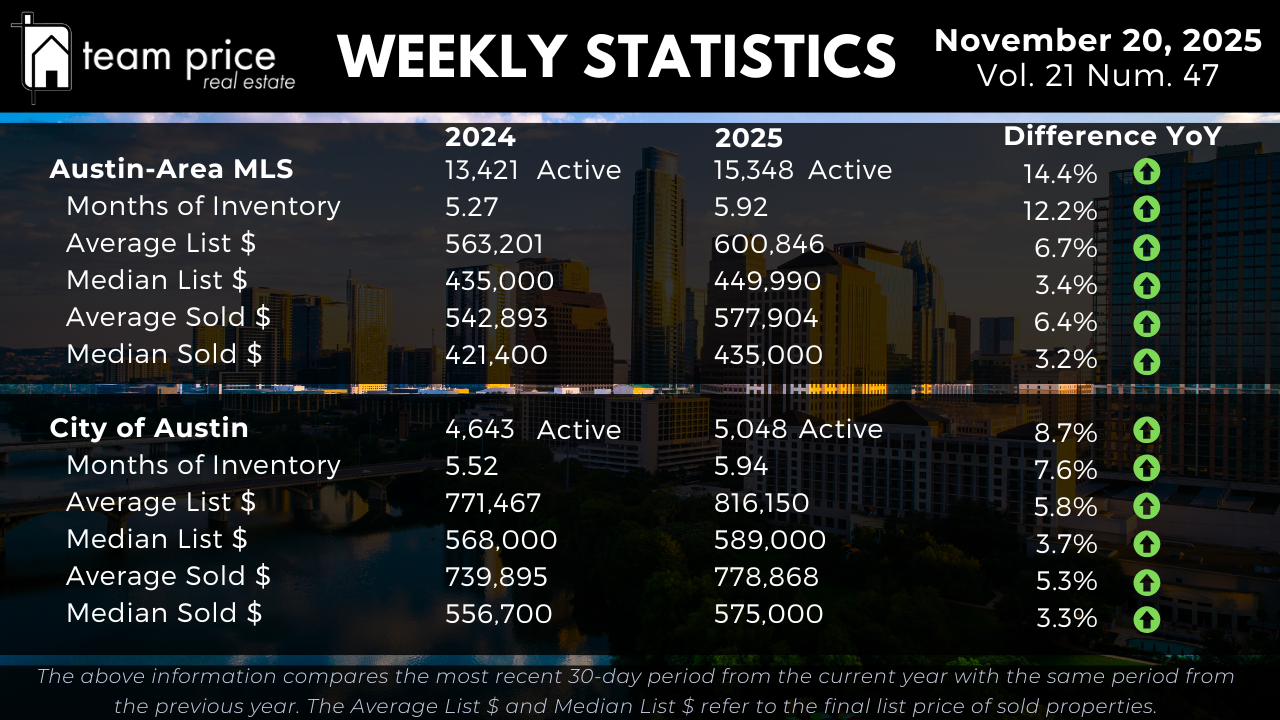 team price
real estate

WEEKLY STATISTICS

November 20, 2025
Vol. 21 Num. 47

| | 2024 | 2025 | Difference YoY |
|---|---|---|---|
| Austin-Area MLS | 13,421 Active | 15,348 Active | 14.4% |
| Months of Inventory | 5.27 | 5.92 | 12.2% |
| Average List $ | 563,201 | 600,846 | 6.7% |
| Median List $ | 435,000 | 449,990 | 3.4% |
| Average Sold $ | 542,893 | 577,904 | 6.4% |
| Median Sold $ | 421,400 | 435,000 | 3.2% |
| City of Austin | 4,643 Active | 5,048 Active | 8.7% |
| Months of Inventory | 5.52 | 5.94 | 7.6% |
| Average List $ | 771,467 | 816,150 | 5.8% |
| Median List $ | 568,000 | 589,000 | 3.7% |
| Average Sold $ | 739,895 | 778,868 | 5.3% |
| Median Sold $ | 556,700 | 575,000 | 3.3% |

The above information compares the most recent 30-day period from the current year with the same period from the previous year. The Average List $ and Median List $ refer to the final list price of sold properties.